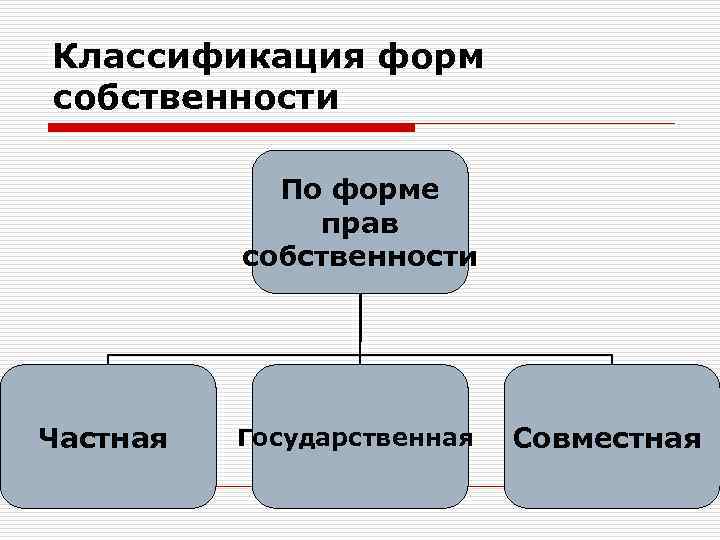 Классификация форм собственности

По форме прав собственности

Частная

Государственная

Совместная